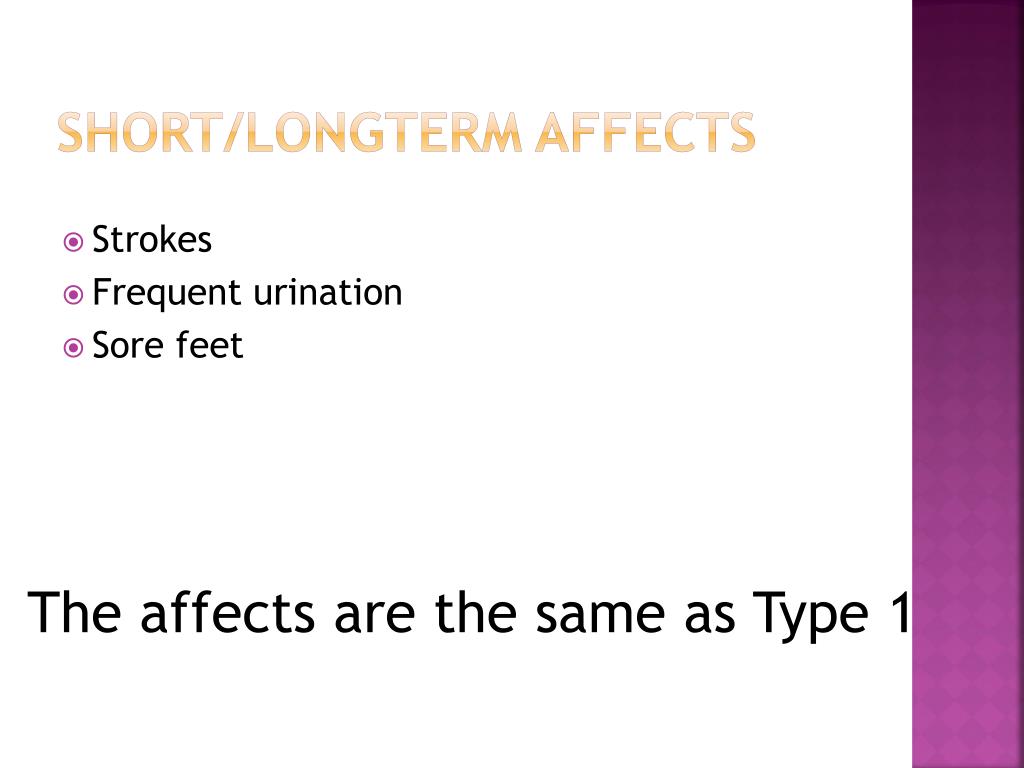 SHORT/LONGTERM AFFECTS

Strokes
Frequent urination
Sore feet

The affects are the same as Type 1